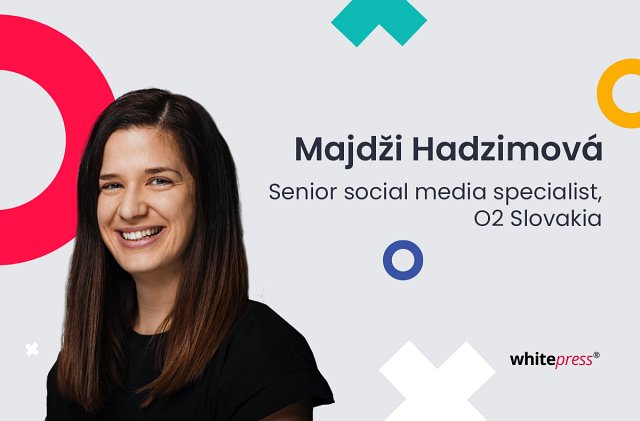 Majdži Hadzimová

Senior social media specialist, O2 Slovakia

whitepress®